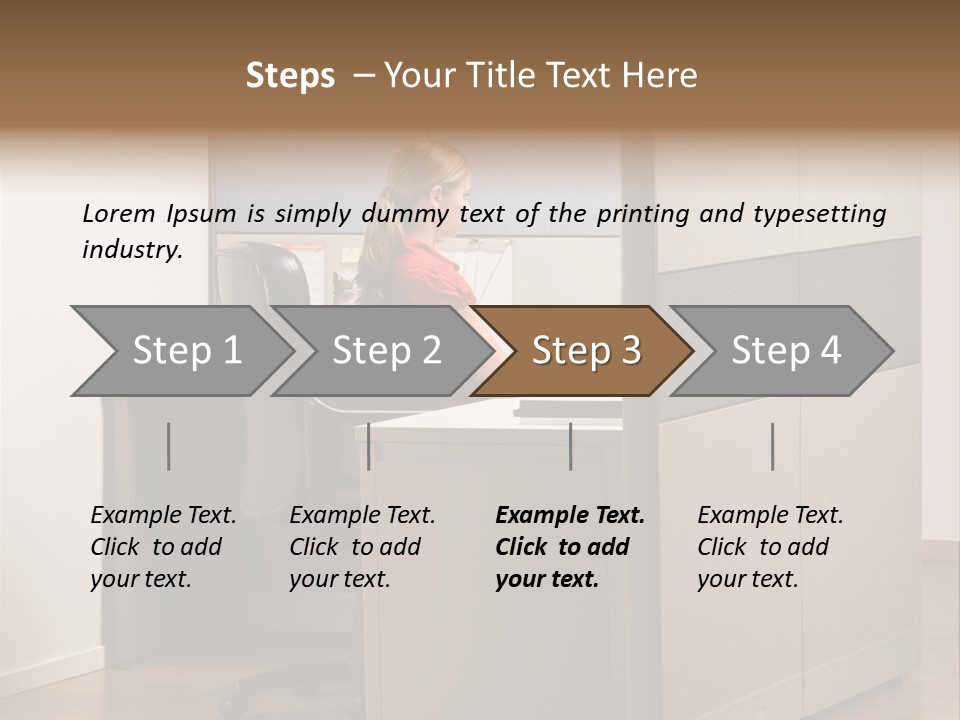 Steps – Your Title Text Here

Lorem Ipsum is simply dummy text of the printing and typesetting industry.

Step 1

Step 2

Step 3

Step 4

Example Text. Click to add your text.

Example Text. Click to add your text.

Example Text. Click to add your text.

Example Text. Click to add your text.